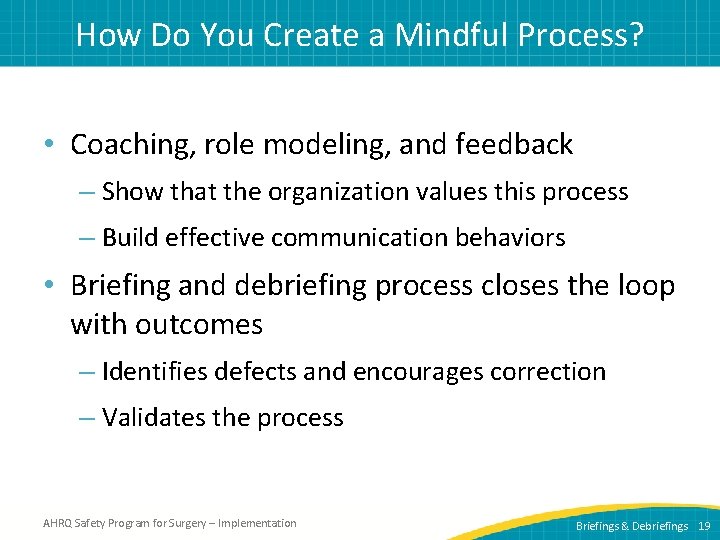 How Do You Create a Mindful Process?

• Coaching, role modeling, and feedback

– Show that the organization values this process

– Build effective communication behaviors

• Briefing and debriefing process closes the loop with outcomes

– Identifies defects and encourages correction

– Validates the process

AHRQ Safety Program for Surgery – Implementation

Briefings & Debriefings 19